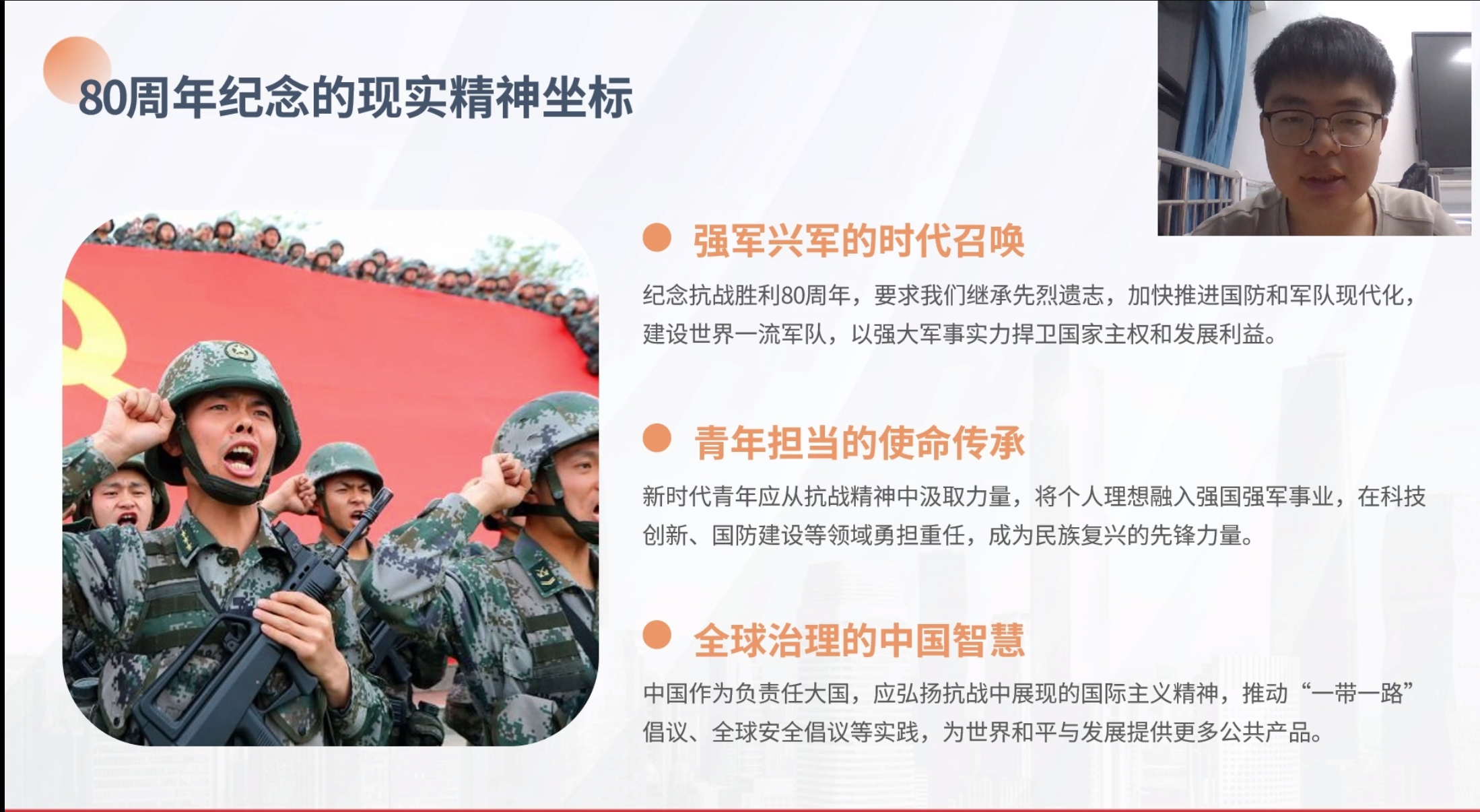 80周年纪念的现实精神坐标

强军兴军的时代召唤

纪念抗战胜利80周年，要求我们继承先烈遗志，加快推进国防和军队现代化，建设世界一流军队，以强大军事实力捍卫国家主权和发展利益。

青年担当的使命传承

新时代青年应从抗战精神中汲取力量，将个人理想融入强国强军事业，在科技创新、国防建设等领域勇担重任，成为民族复兴的先锋力量。

全球治理的中国智慧

中国作为负责任大国，应弘扬抗战中展现的国际主义精神，推动“一带一路”倡议、全球安全倡议等实践，为世界和平与发展提供更多公共产品。